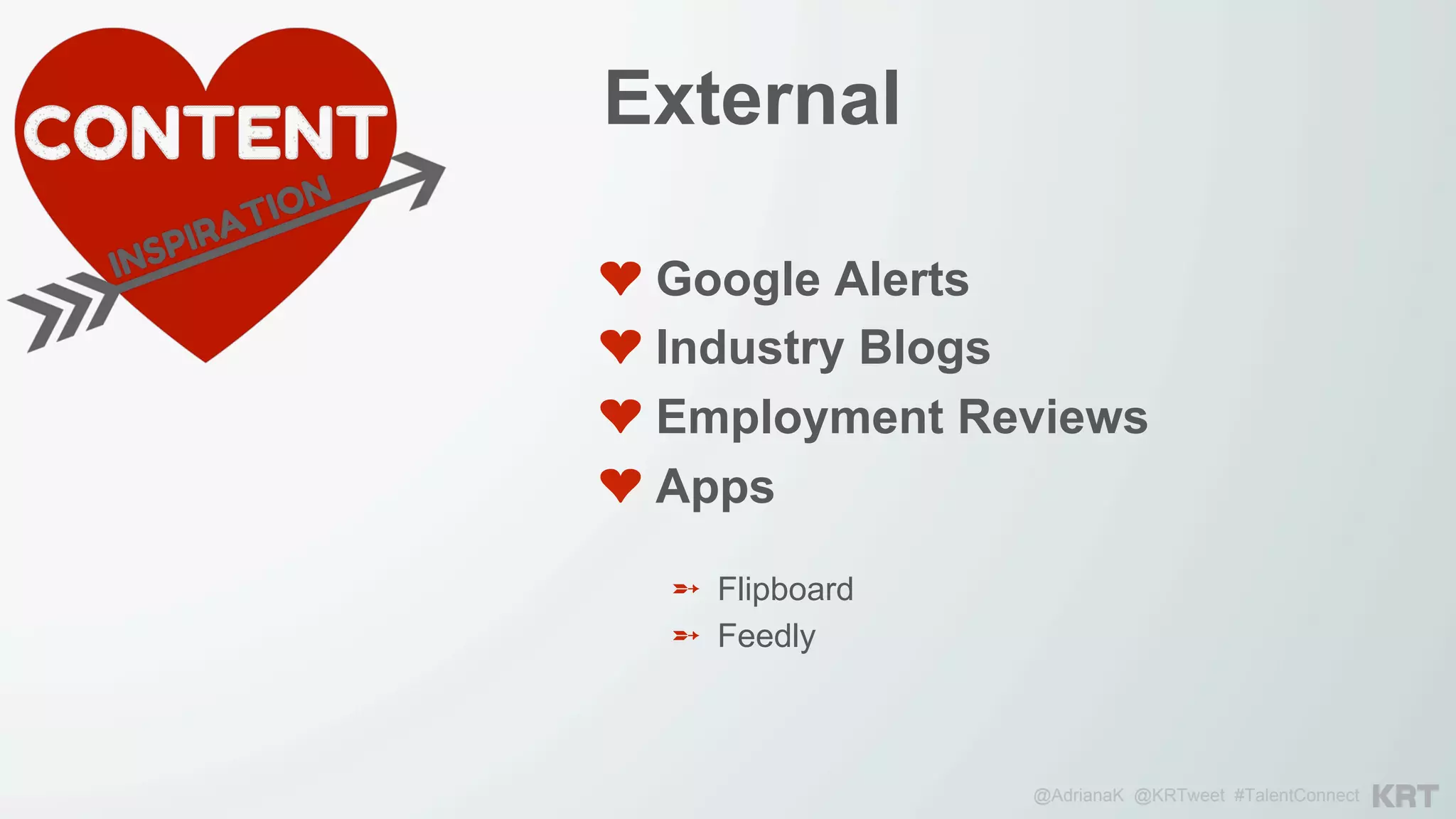 CONTENT
INSPIRATION

External

Google Alerts
Industry Blogs
Employment Reviews
Apps

Flipboard
Feedly

@AdrianaK @KRTweet #TalentConnect KRT